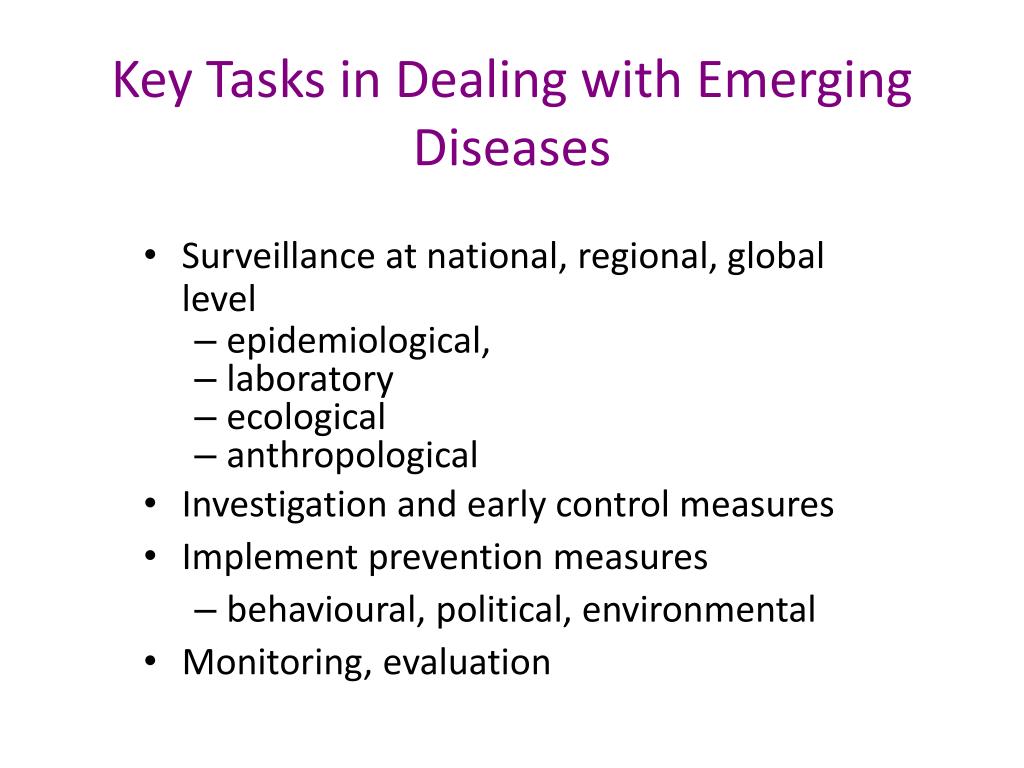 Key Tasks in Dealing with Emerging Diseases

• Surveillance at national, regional, global level
  – epidemiological,
  – laboratory
  – ecological
  – anthropological
• Investigation and early control measures
• Implement prevention measures
  – behavioural, political, environmental
• Monitoring, evaluation